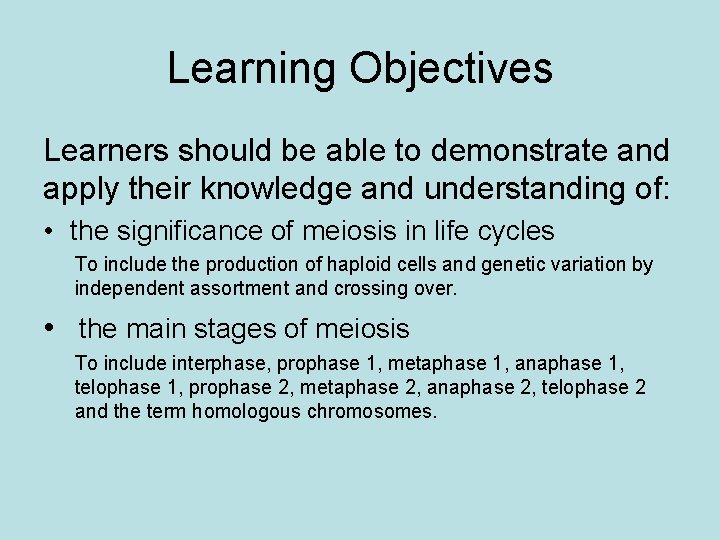 Learning Objectives

Learners should be able to demonstrate and apply their knowledge and understanding of:

• the significance of meiosis in life cycles

To include the production of haploid cells and genetic variation by independent assortment and crossing over.

• the main stages of meiosis

To include interphase, prophase 1, metaphase 1, anaphase 1, telophase 1, prophase 2, metaphase 2, anaphase 2, telophase 2 and the term homologous chromosomes.